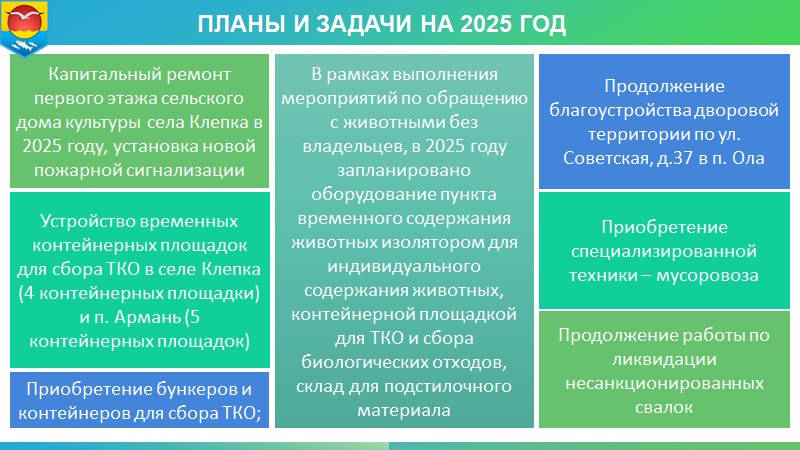 ПЛАНЫ И ЗАДАЧИ НА 2025 ГОД

Капитальный ремонт первого этажа сельского дома культуры села Клепка в 2025 году, установка новой пожарной сигнализации

Устройство временных контейнерных площадок для сбора ТКО в селе Клепка (4 контейнерных площадки) и п. Армань (5 контейнерных площадок)

Приобретение бункеров и контейнеров для сбора ТКО;

В рамках выполнения мероприятий по обращению с животными без владельцев, в 2025 году запланировано оборудование пункта временного содержания животных изолятором для индивидуального содержания животных, контейнерной площадкой для ТКО и сбора биологических отходов, склад для подстилочного материала

Продолжение благоустройства дворовой территории по ул. Советская, д.37 в п. Ола

Приобретение специализированной техники – мусоровоза

Продолжение работы по ликвидации несанкционированных свалок